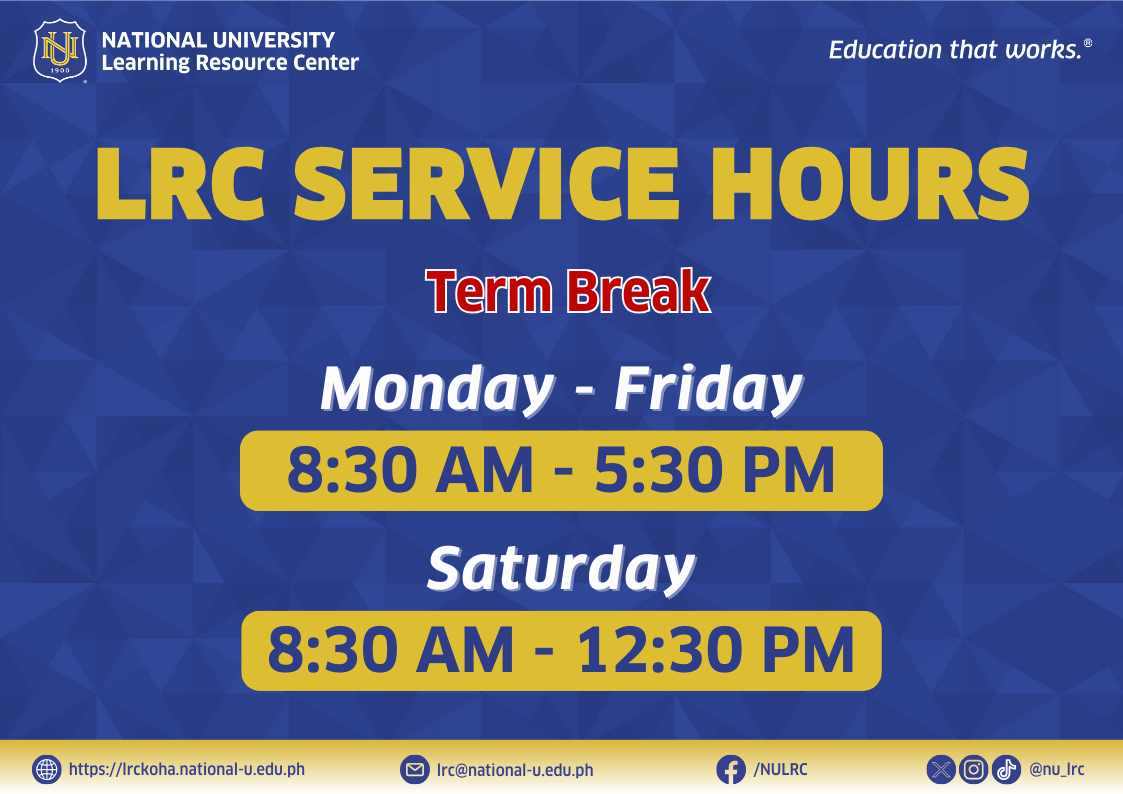 NU 1900

NATIONAL UNIVERSITY
Learning Resource Center

Education that works.®

LRC SERVICE HOURS

Term Break

Monday - Friday

8:30 AM - 5:30 PM

Saturday

8:30 AM - 12:30 PM

https://lrckoha.national-u.edu.ph

lrc@national-u.edu.ph

/NULRC

@nu_lrc